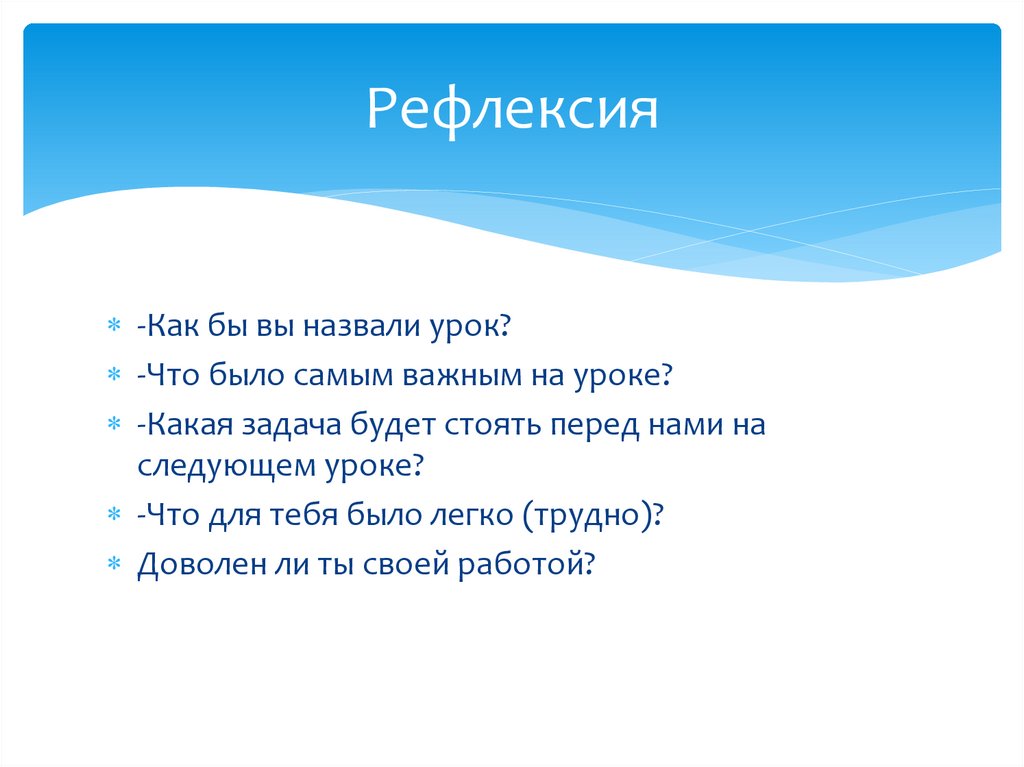 Рефлексия

-Как бы вы назвали урок?
-Что было самым важным на уроке?
-Какая задача будет стоять перед нами на следующем уроке?
-Что для тебя было легко (трудно)?
Доволен ли ты своей работой?